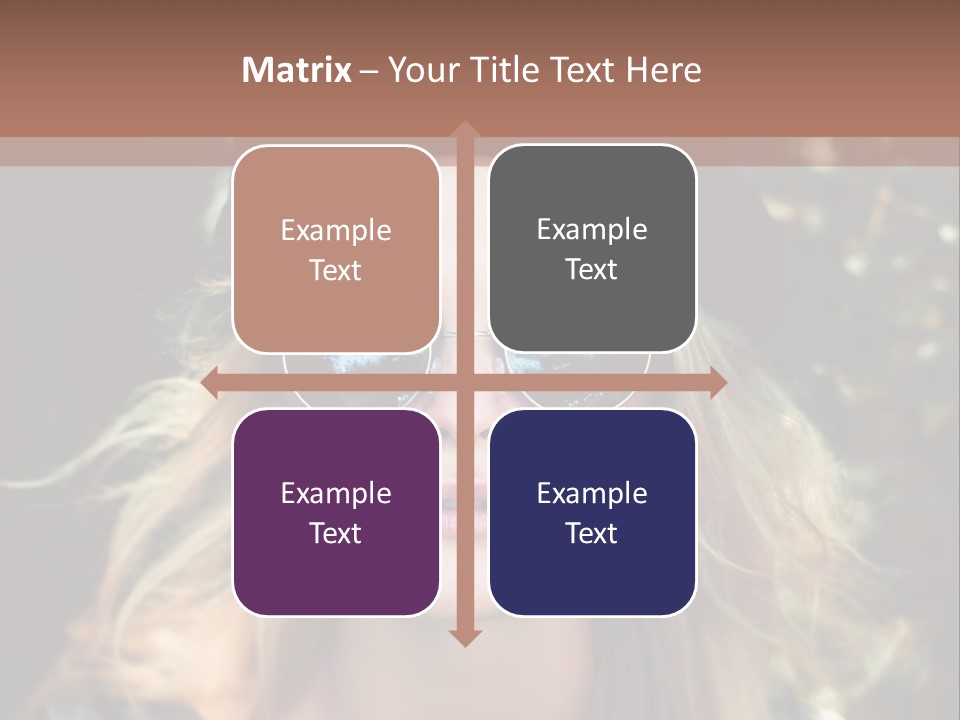 Matrix – Your Title Text Here

Example Text

Example Text

Example Text

Example Text